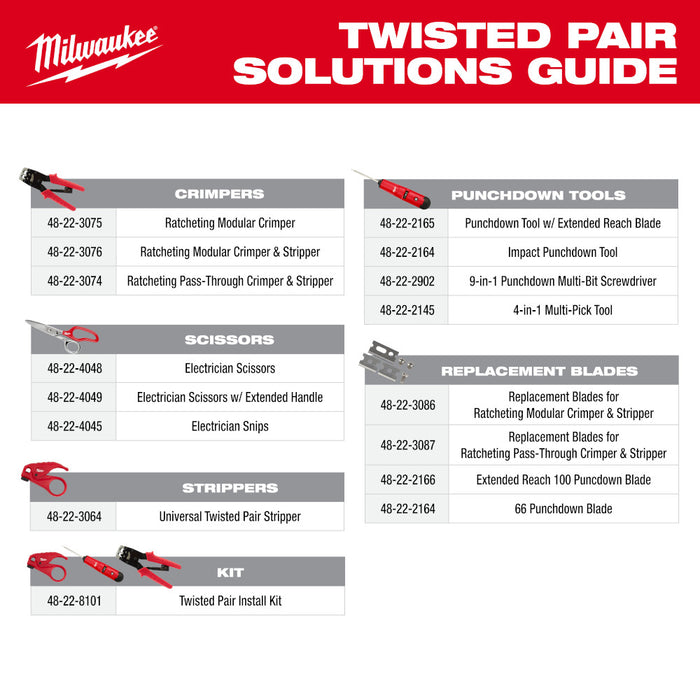 Milwaukee

TWISTED PAIR SOLUTIONS GUIDE

| CRIMPERS | |
|---|---|
| 48-22-3075 | Ratcheting Modular Crimper |
| 48-22-3076 | Ratcheting Modular Crimper & Stripper |
| 48-22-3074 | Ratcheting Pass-Through Crimper & Stripper |

| SCISSORS | |
|---|---|
| 48-22-4048 | Electrician Scissors |
| 48-22-4049 | Electrician Scissors w/ Extended Handle |
| 48-22-4045 | Electrician Snips |

| STRIPPERS | |
|---|---|
| 48-22-3064 | Universal Twisted Pair Stripper |

| KIT | |
|---|---|
| 48-22-8101 | Twisted Pair Install Kit |

| PUNCHDOWN TOOLS | |
|---|---|
| 48-22-2165 | Punchdown Tool w/ Extended Reach Blade |
| 48-22-2164 | Impact Punchdown Tool |
| 48-22-2902 | 9-in-1 Punchdown Multi-Bit Screwdriver |
| 48-22-2145 | 4-in-1 Multi-Pick Tool |

| REPLACEMENT BLADES | |
|---|---|
| 48-22-3086 | Replacement Blades for Ratcheting Modular Crimper & Stripper |
| 48-22-3087 | Replacement Blades for Ratcheting Pass-Through Crimper & Stripper |
| 48-22-2166 | Extended Reach 100 Puncdown Blade |
| 48-22-2164 | 66 Punchdown Blade |